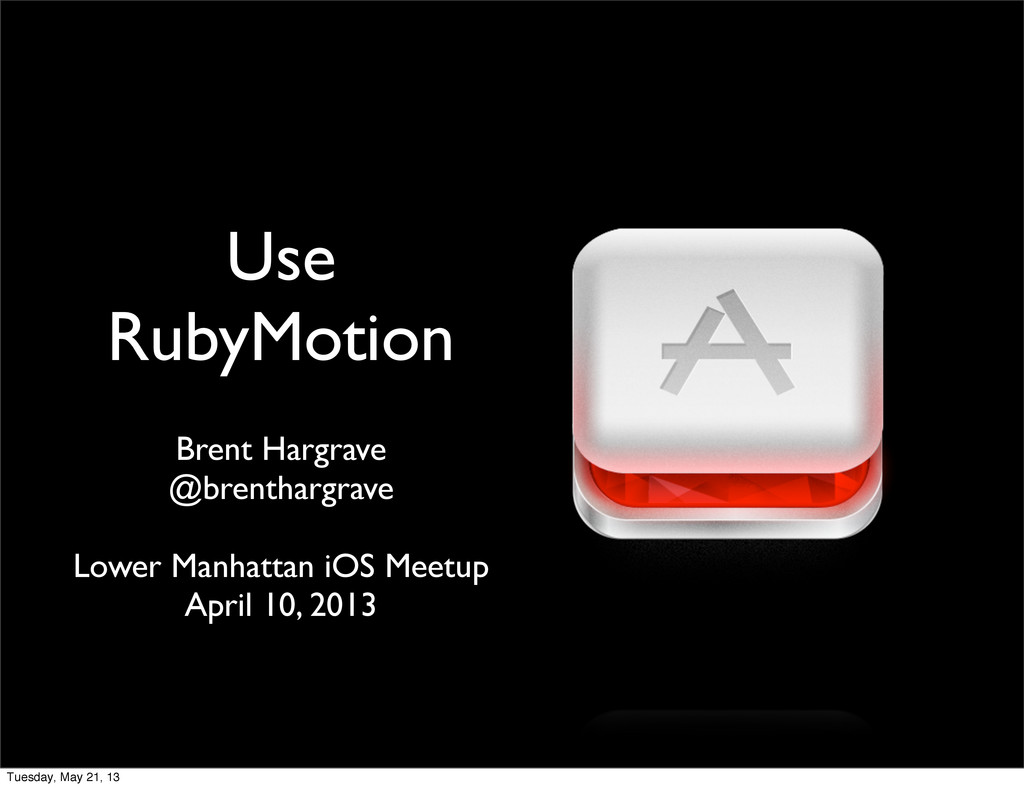 Use RubyMotion

Brent Hargrave
@brenthargrave

Lower Manhattan iOS Meetup
April 10, 2013

Tuesday, May 21, 13